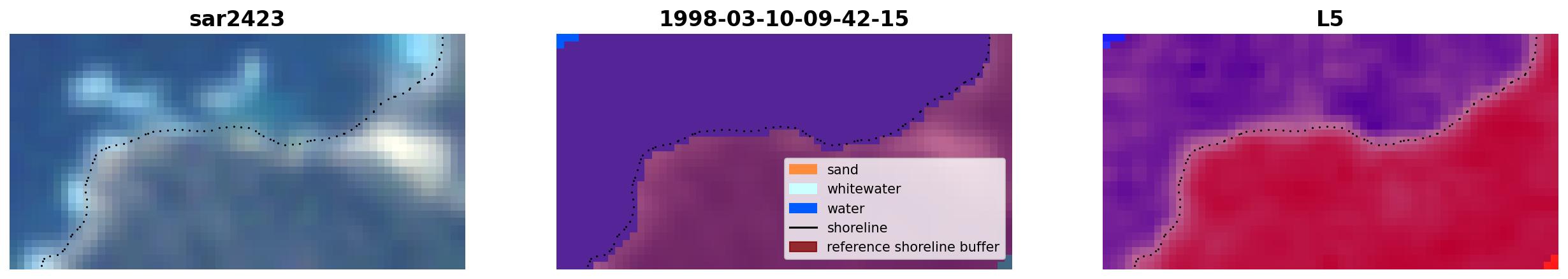 sar2423

1998-03-10-09-42-15

sand
whitewater
water
shoreline
reference shoreline buffer

L5